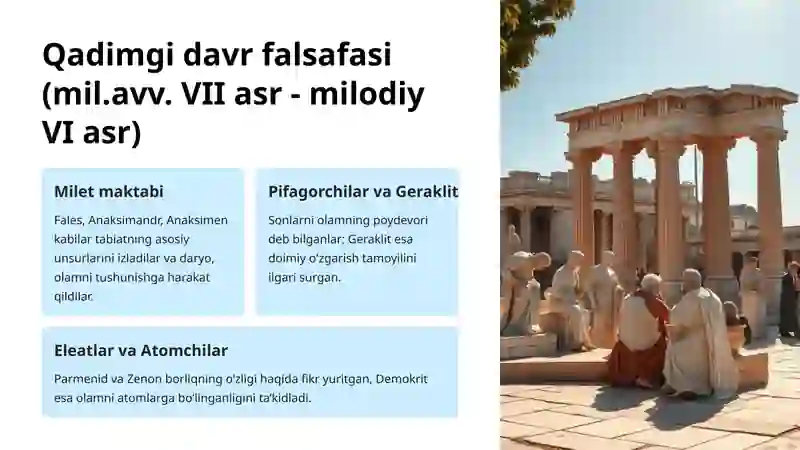 Qadimgi davr falsafasi (mil.avv. VII asr - milodiy VI asr)

Milet maktabi

Fales, Anaksimandr, Anaksimen kabilar tabiatning asosiy unsurlarini izladilar va daryo, olamni tushunishga harakat qildilar.

Pifagorchilar va Geraklit

Sonlarni olamning poydevori deb bilganlar; Geraklit esa doimiy o'zgarish tamoyilini ilgari surgan.

Eleatlar va Atomchilar

Parmenid va Zenon borliqning o'zligi haqida fikr yuritgan, Demokrit esa olamni atomlarga bo'linganligini ta'kidladi.